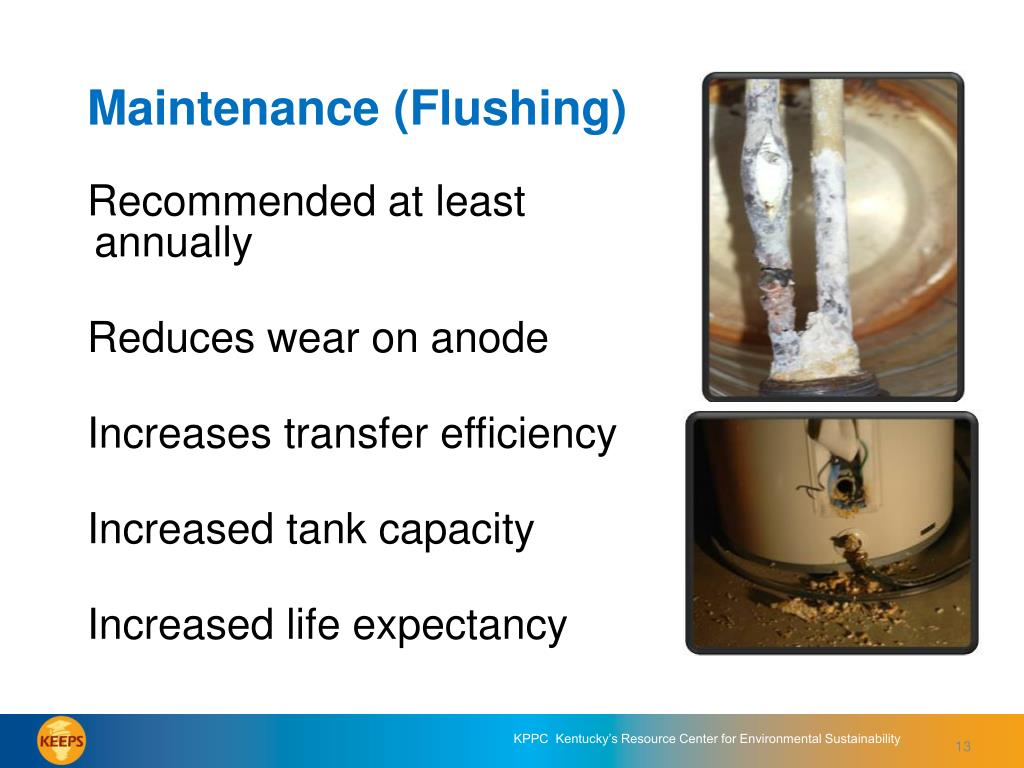 Maintenance (Flushing)

Recommended at least annually

Reduces wear on anode

Increases transfer efficiency

Increased tank capacity

Increased life expectancy

KEEPS

KPPC Kentucky's Resource Center for Environmental Sustainability

13